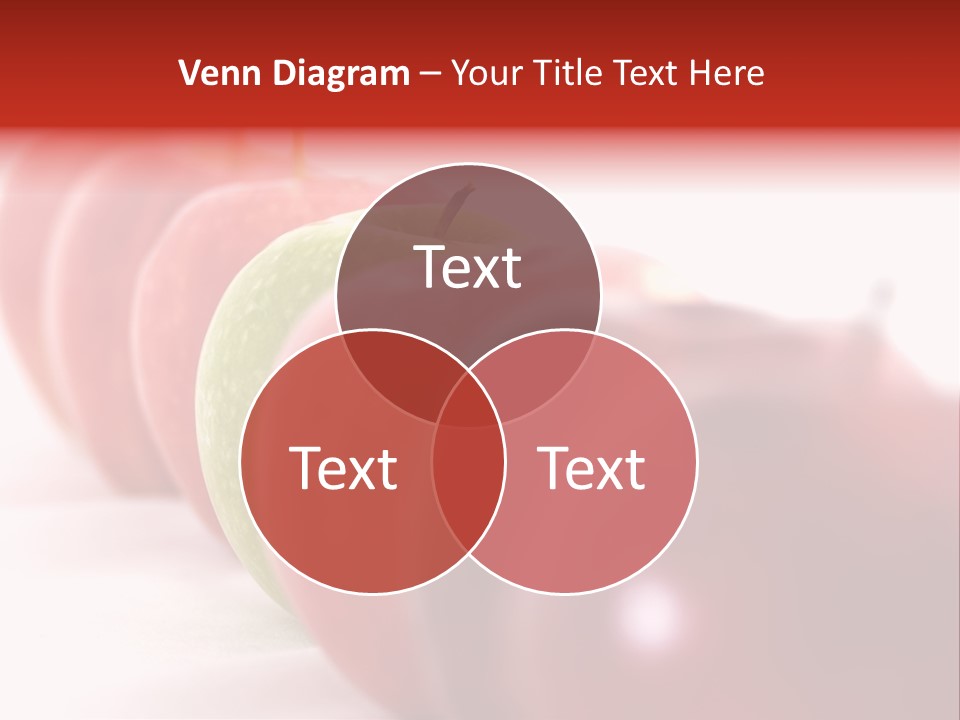 Venn Diagram – Your Title Text Here

Text

Text

Text